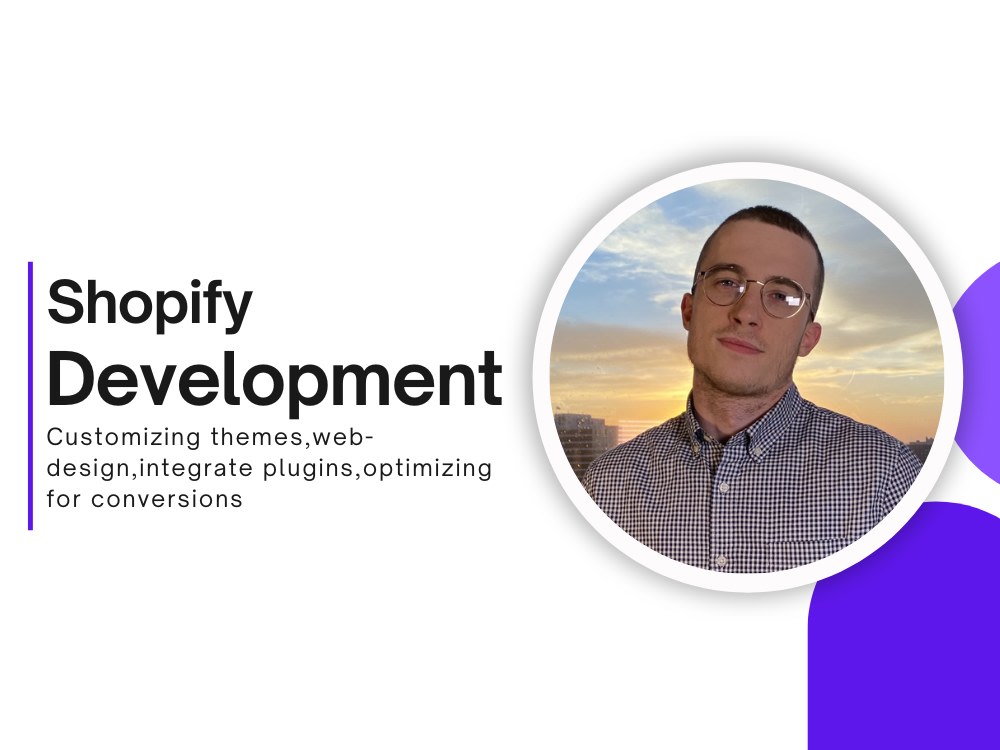 Shopify
Development

Customizing themes,web-design,integrate plugins,optimizing for conversions